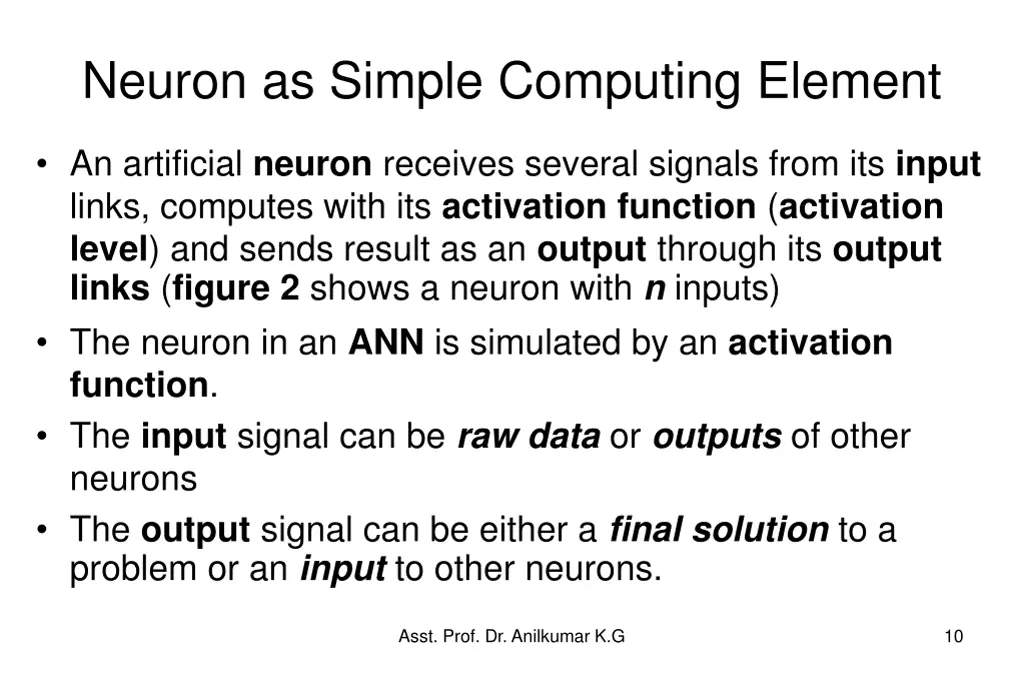 Neuron as Simple Computing Element

• An artificial neuron receives several signals from its input links, computes with its activation function (activation level) and sends result as an output through its output links (figure 2 shows a neuron with n inputs)

• The neuron in an ANN is simulated by an activation function.

• The input signal can be raw data or outputs of other neurons

• The output signal can be either a final solution to a problem or an input to other neurons.

Asst. Prof. Dr. Anilkumar K.G

10